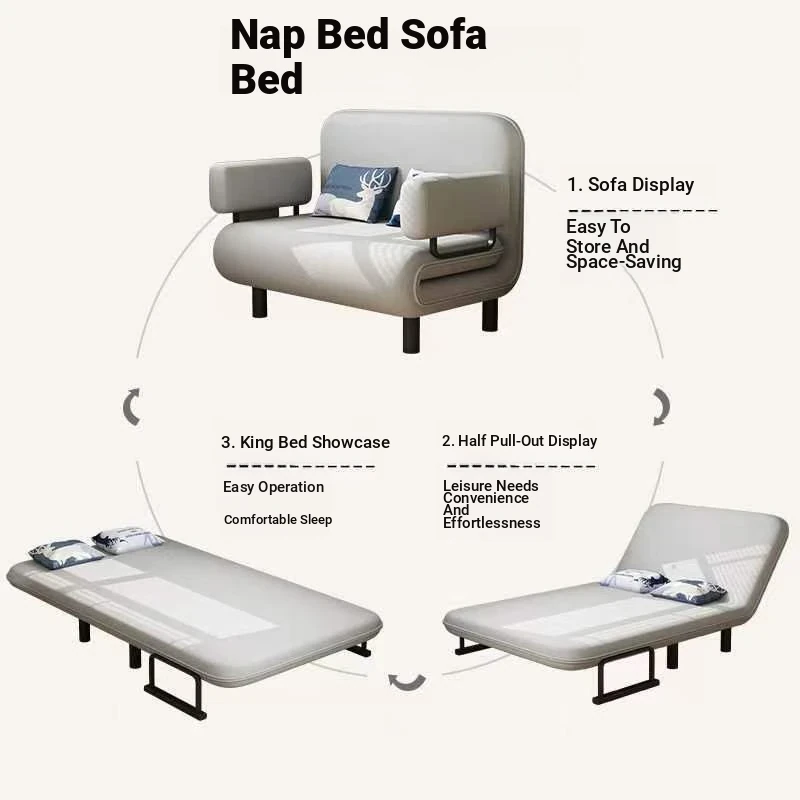 Nap Bed Sofa Bed

1. Sofa Display

Easy To Store And Space-Saving

3. King Bed Showcase

Easy Operation

Comfortable Sleep

2. Half Pull-Out Display

Leisure Needs Convenience And Effortlessness